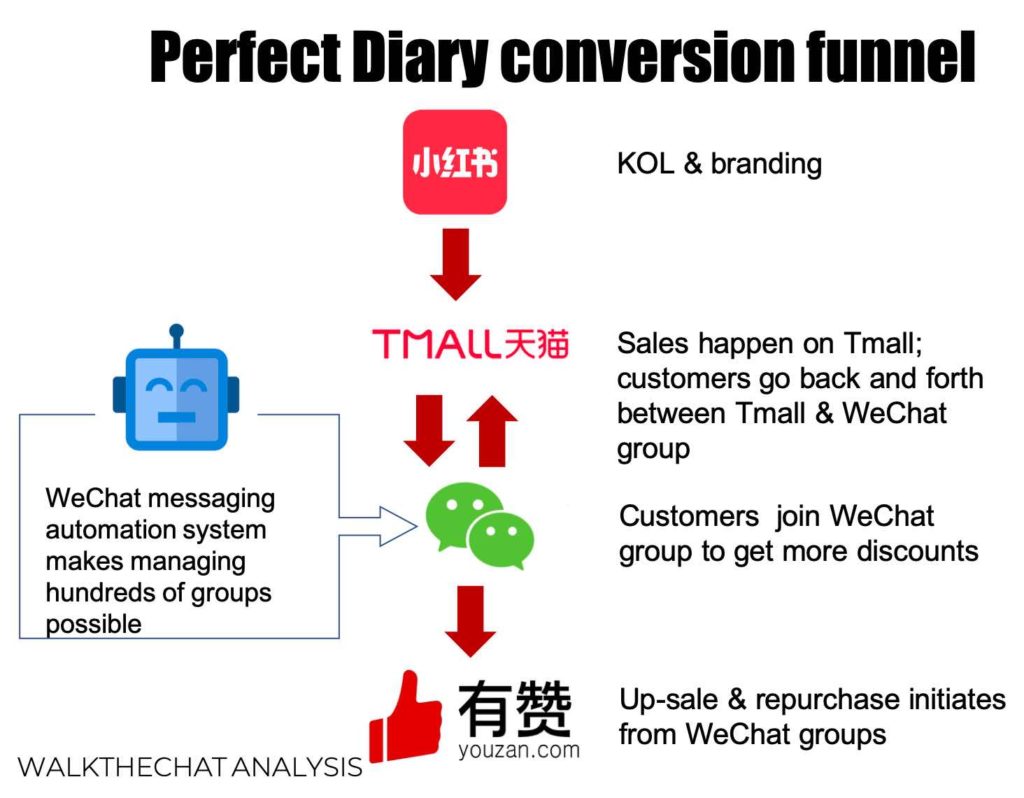 Perfect Diary conversion funnel

小红书

KOL & branding

TMALL天猫

Sales happen on Tmall; customers go back and forth between Tmall & WeChat group

WeChat messaging automation system makes managing hundreds of groups possible

Customers join WeChat group to get more discounts

有赞
youzan.com

Up-sale & repurchase initiates from WeChat groups

WALKTHECHAT ANALYSIS